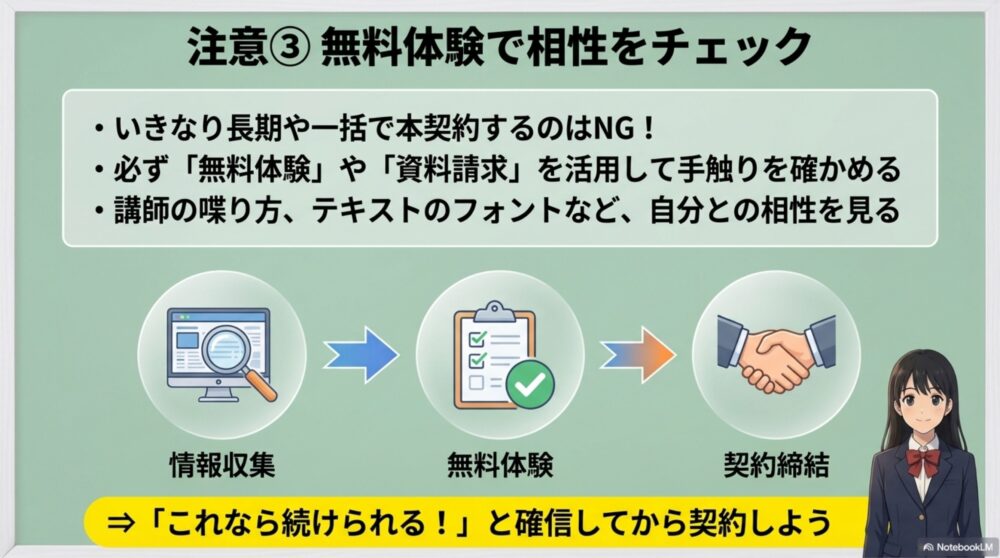 注意③ 無料体験で相性をチェック

・いきなり長期や一括で本契約するのはNG！
・必ず「無料体験」や「資料請求」を活用して手触りを確かめる
・講師の喋り方、テキストのフォントなど、自分との相性を見る

情報収集

無料体験

契約締結

⇒「これなら続けられる！」と確信してから契約しよう

NotebookLM